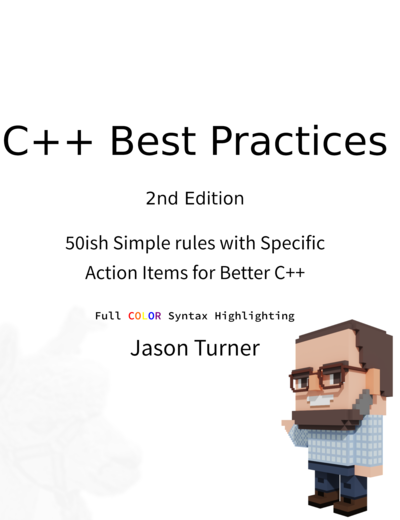 C++ Best Practices

2nd Edition

50ish Simple rules with Specific Action Items for Better C++

Full COLOR Syntax Highlighting

Jason Turner